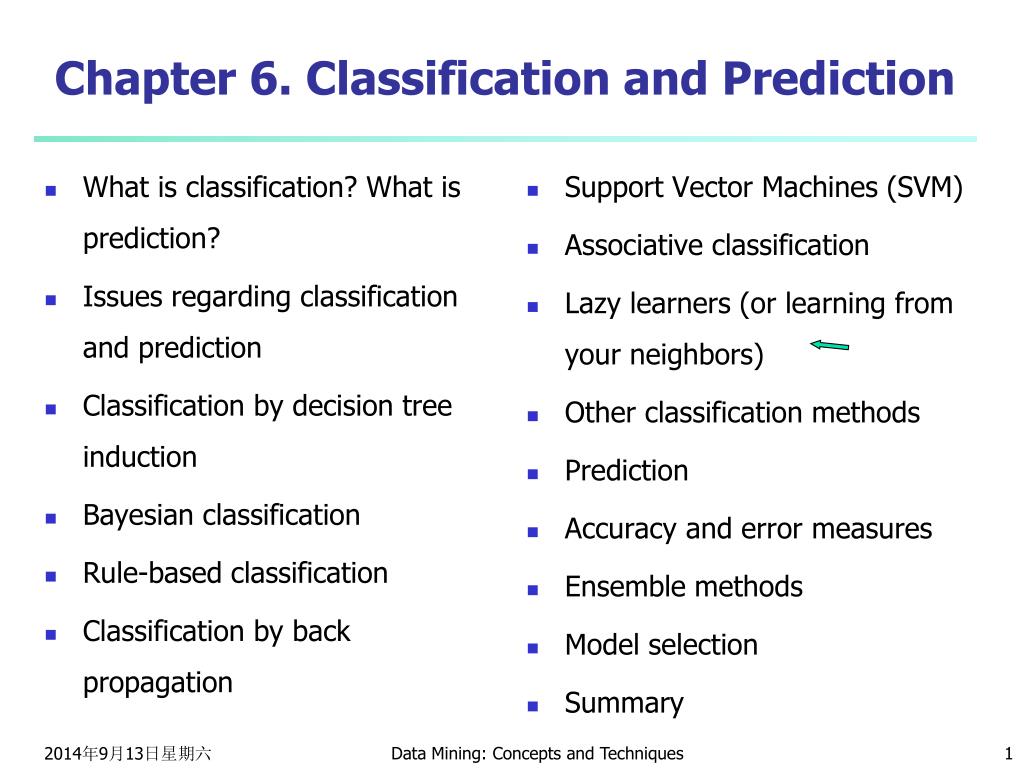 Chapter 6. Classification and Prediction

- What is classification? What is prediction?
- Issues regarding classification and prediction
- Classification by decision tree induction
- Bayesian classification
- Rule-based classification
- Classification by back propagation

- Support Vector Machines (SVM)
- Associative classification
- Lazy learners (or learning from your neighbors)
- Other classification methods
- Prediction
- Accuracy and error measures
- Ensemble methods
- Model selection
- Summary

2014年9月13日星期六 Data Mining: Concepts and Techniques 1